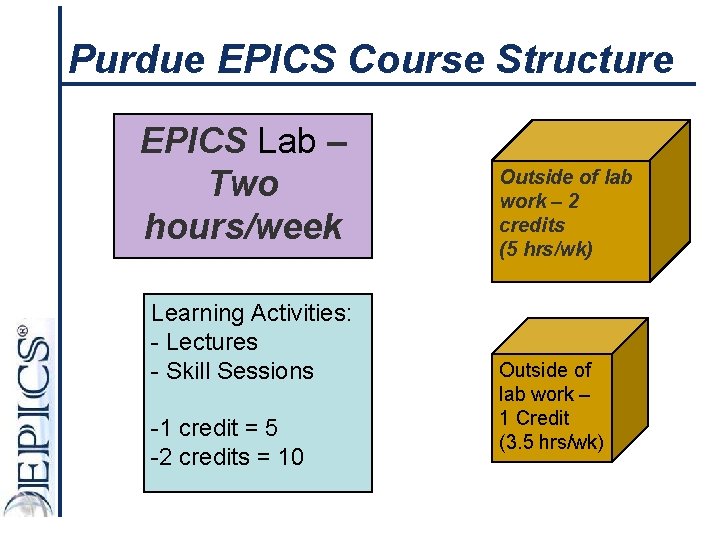 Purdue EPICS Course Structure

EPICS Lab – Two hours/week

Outside of lab work – 2 credits (5 hrs/wk)

Learning Activities:
- Lectures
- Skill Sessions

-1 credit = 5
-2 credits = 10

Outside of lab work – 1 Credit (3.5 hrs/wk)

EPICS®